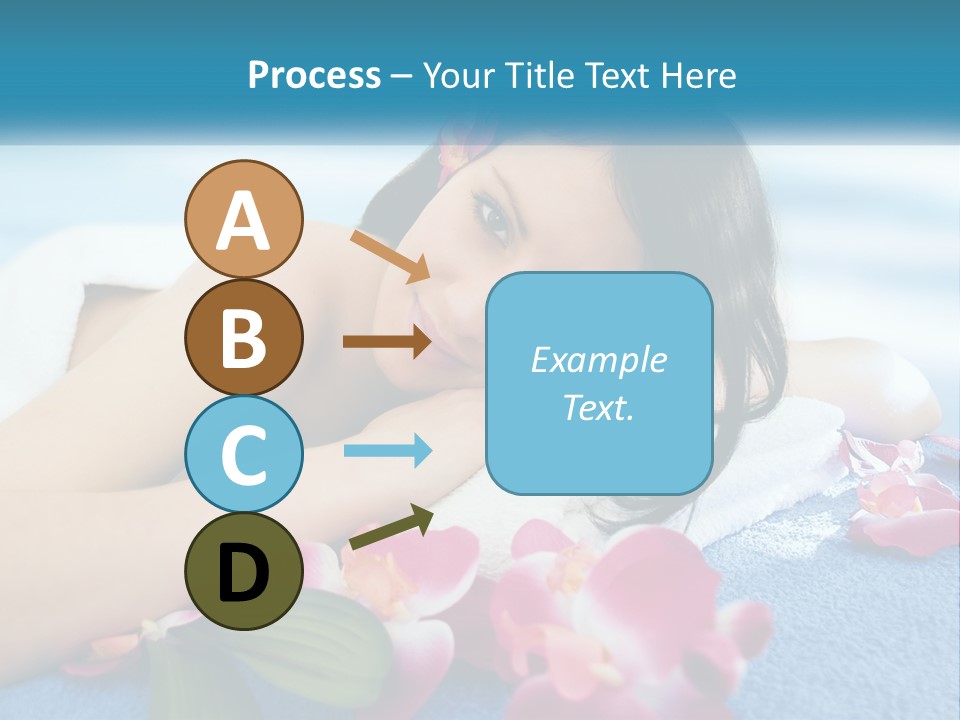 Process – Your Title Text Here

A

B

C

D

Example Text.